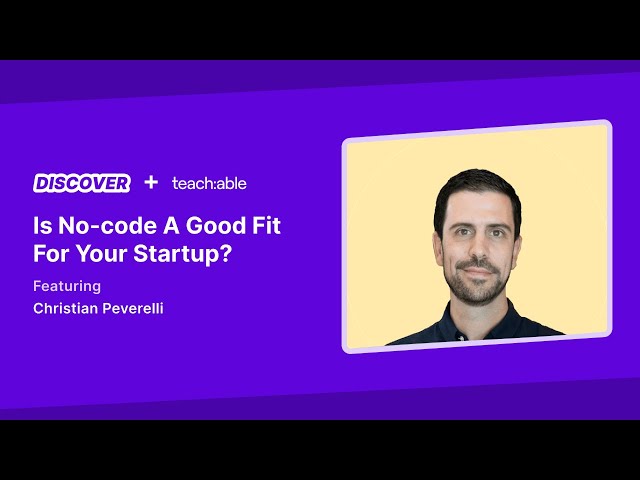 DISCOVER + teach:able

Is No-code A Good Fit For Your Startup?

Featuring
Christian Peverelli